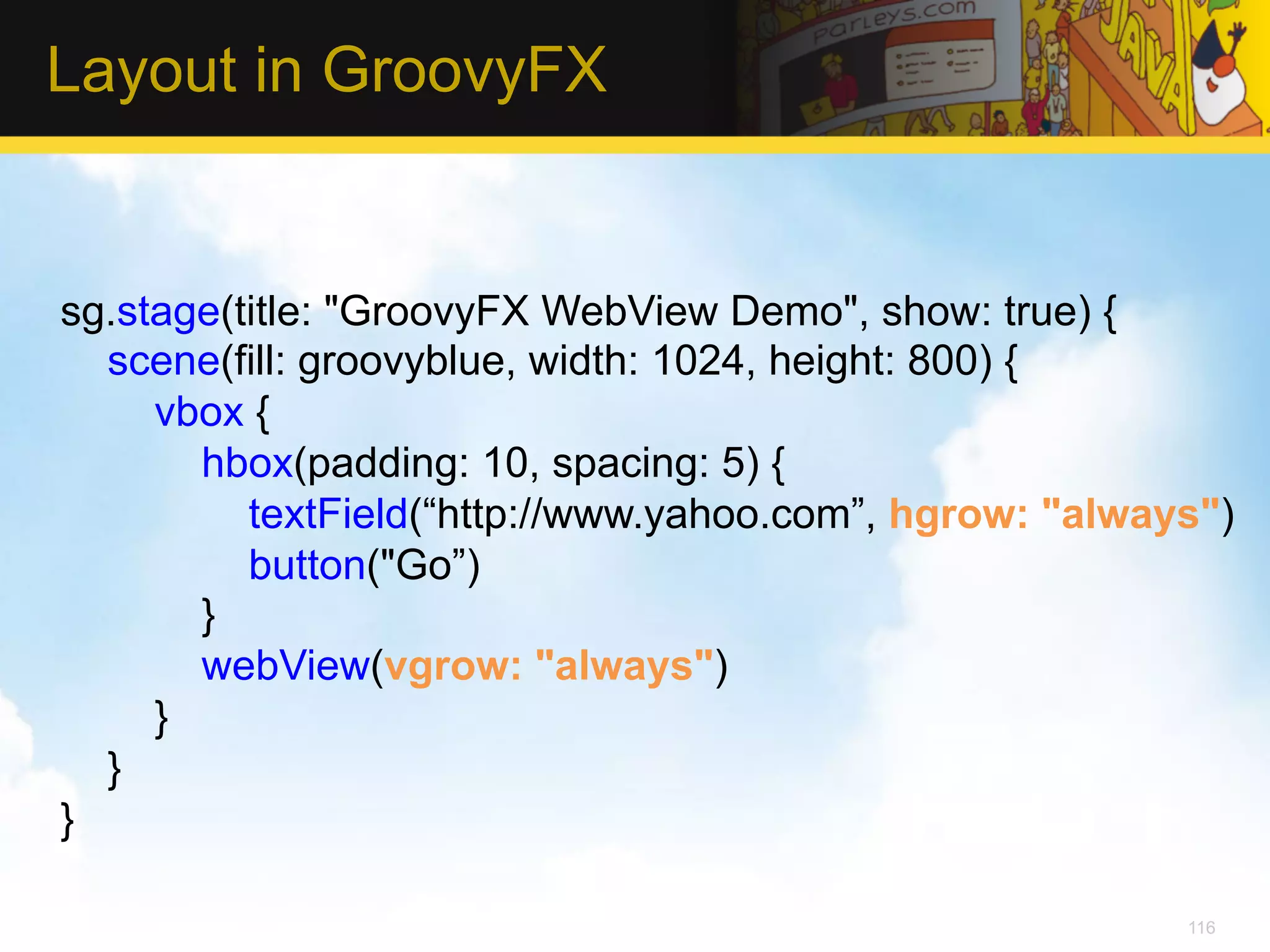 Layout in GroovyFX

parleys.com

JAVA

sg.stage(title: "GroovyFX WebView Demo", show: true) {
    scene(fill: groovyblue, width: 1024, height: 800) {
        vbox {
            hbox(padding: 10, spacing: 5) {
                textField(“http://www.yahoo.com”, hgrow: "always")
                button("Go”)
            }
            webView(vgrow: "always")
        }
    }
}

116